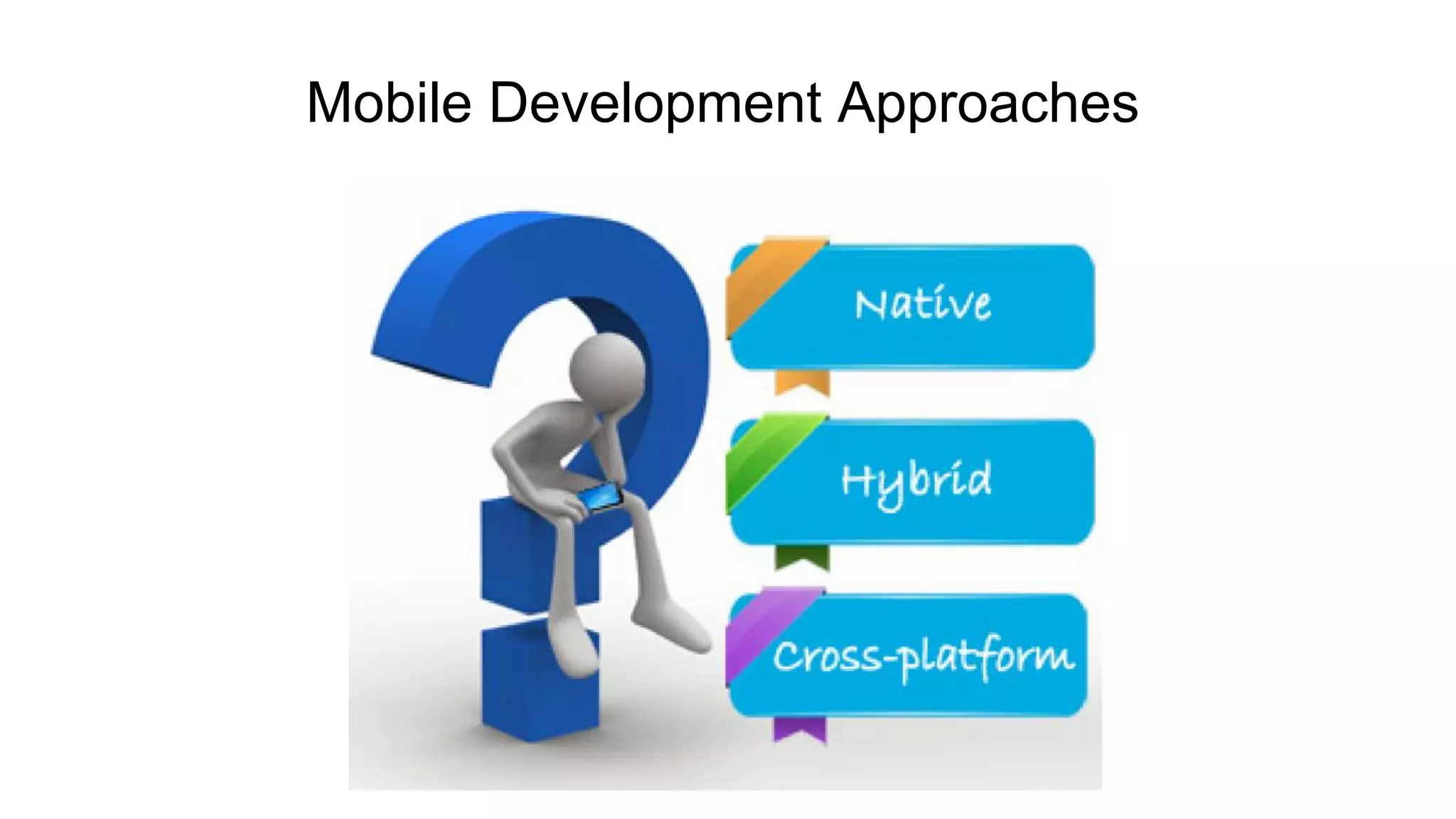 Mobile Development Approaches

Native

Hybrid

Cross-platform